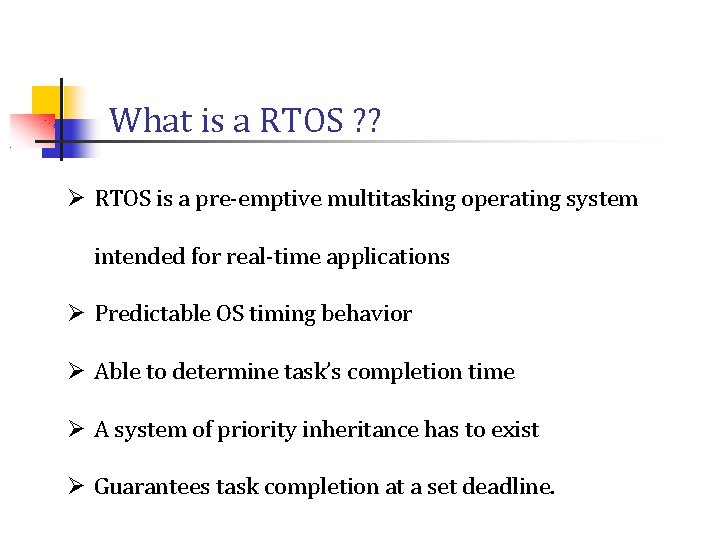 What is a RTOS ??

➢ RTOS is a pre-emptive multitasking operating system intended for real-time applications

➢ Predictable OS timing behavior

➢ Able to determine task's completion time

➢ A system of priority inheritance has to exist

➢ Guarantees task completion at a set deadline.